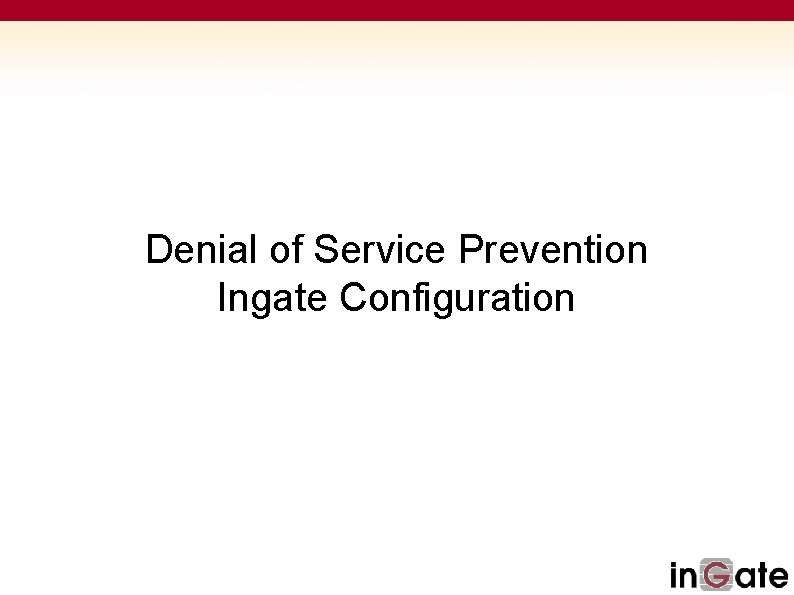 Denial of Service Prevention
Ingate Configuration

inGate